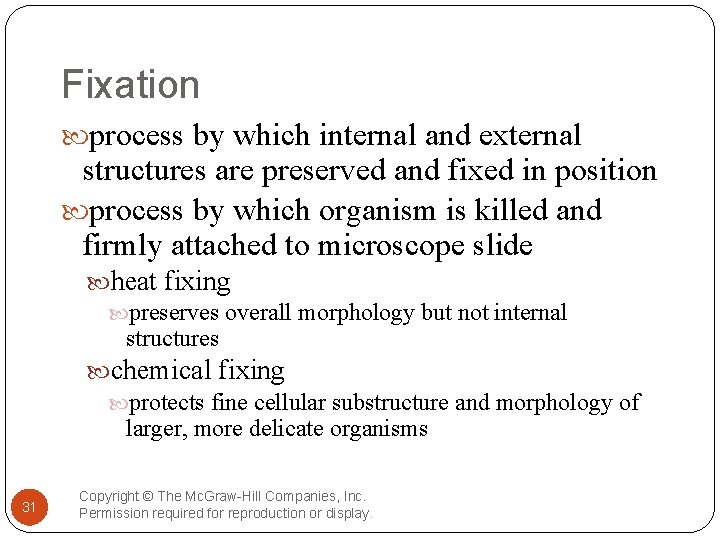 Fixation

process by which internal and external structures are preserved and fixed in position

process by which organism is killed and firmly attached to microscope slide

heat fixing

preserves overall morphology but not internal structures

chemical fixing

protects fine cellular substructure and morphology of larger, more delicate organisms

31

Copyright © The McGraw-Hill Companies, Inc. Permission required for reproduction or display.